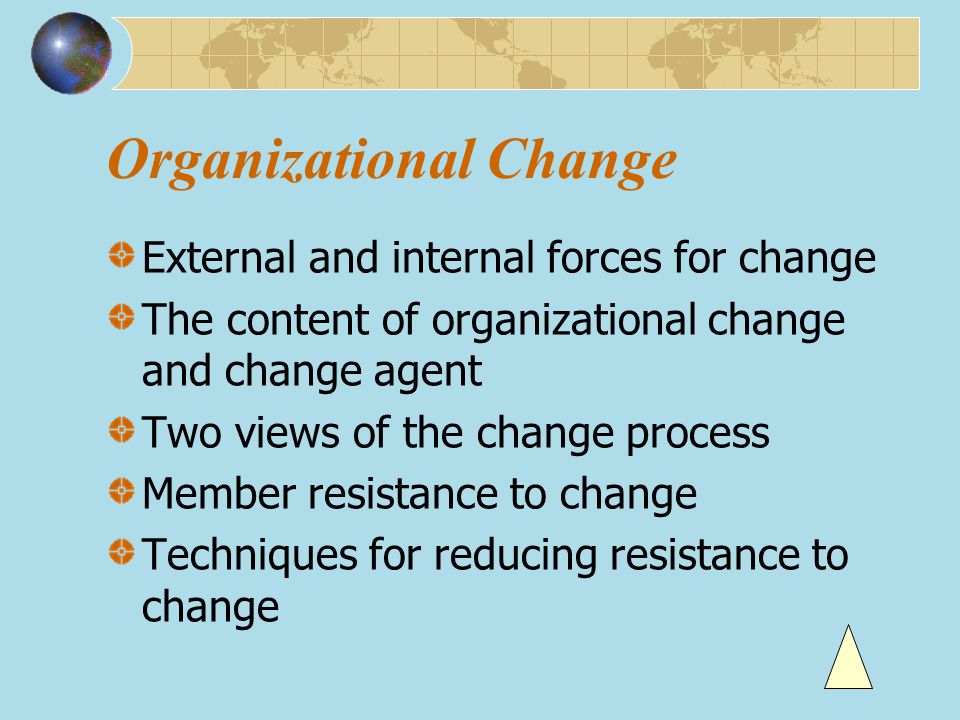 Organizational Change

External and internal forces for change

The content of organizational change and change agent

Two views of the change process

Member resistance to change

Techniques for reducing resistance to change